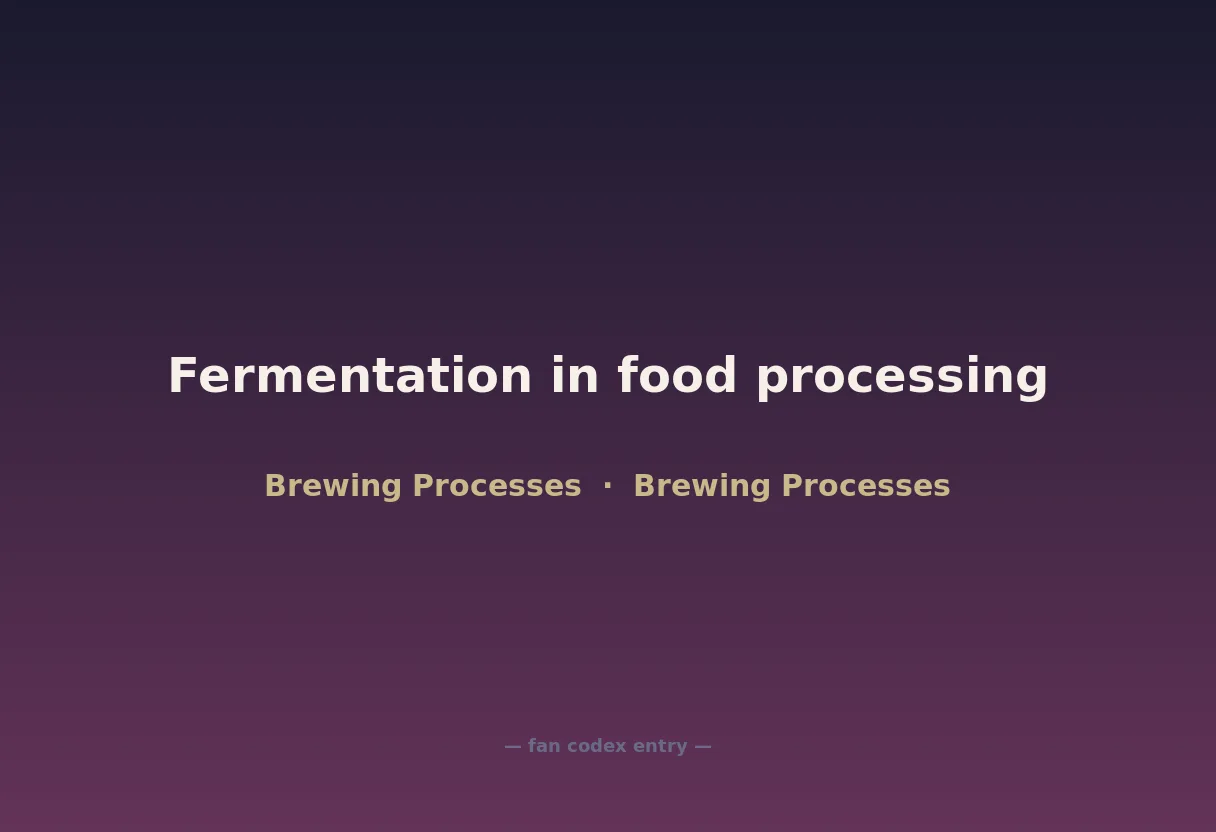 Fermentation in food processing

Brewing Processes · Brewing Processes

— fan codex entry —